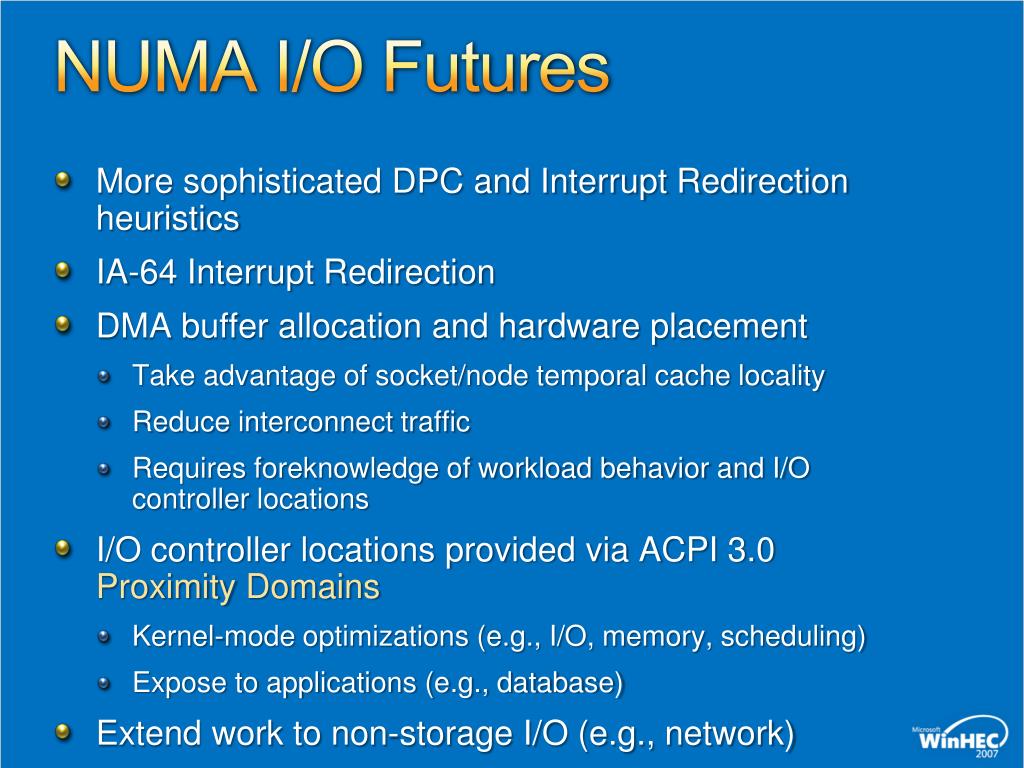 NUMA I/O Futures

More sophisticated DPC and Interrupt Redirection heuristics

IA-64 Interrupt Redirection

DMA buffer allocation and hardware placement

Take advantage of socket/node temporal cache locality

Reduce interconnect traffic

Requires foreknowledge of workload behavior and I/O controller locations

I/O controller locations provided via ACPI 3.0 Proximity Domains

Kernel-mode optimizations (e.g., I/O, memory, scheduling)

Expose to applications (e.g., database)

Extend work to non-storage I/O (e.g., network)

Microsoft WinHEC 2007